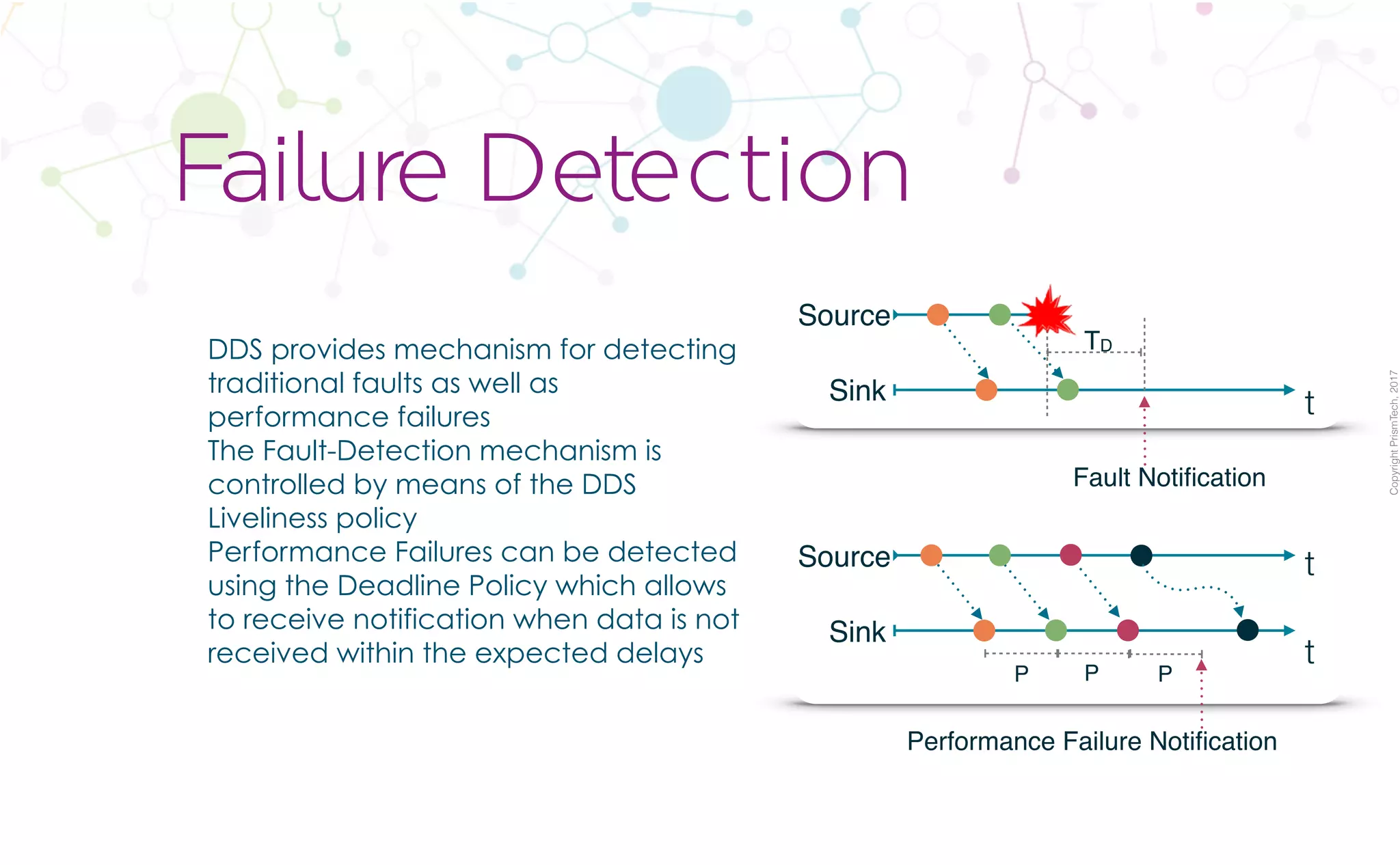 Failure Detection

DDS provides mechanism for detecting traditional faults as well as performance failures

The Fault-Detection mechanism is controlled by means of the DDS Liveliness policy

Performance Failures can be detected using the Deadline Policy which allows to receive notification when data is not received within the expected delays

Source

$T_D$

Sink

t

Fault Notification

Source

t

Sink

t

P P P

Performance Failure Notification

Copyright PrismTech, 2017